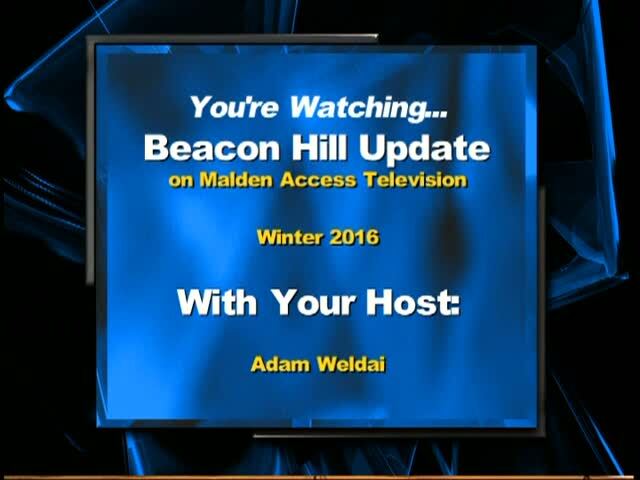 You're Watching...
Beacon Hill Update
on Malden Access Television

Winter 2016

With Your Host:

Adam Weldai